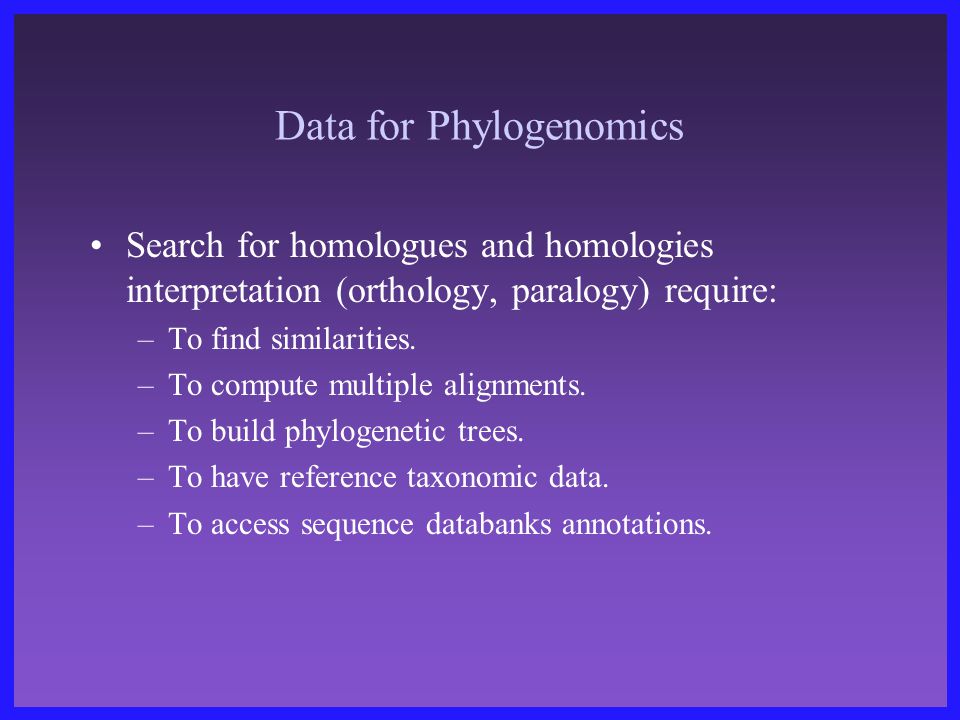 Data for Phylogenomics

• Search for homologues and homologies interpretation (orthology, paralogy) require:
– To find similarities.
– To compute multiple alignments.
– To build phylogenetic trees.
– To have reference taxonomic data.
– To access sequence databanks annotations.